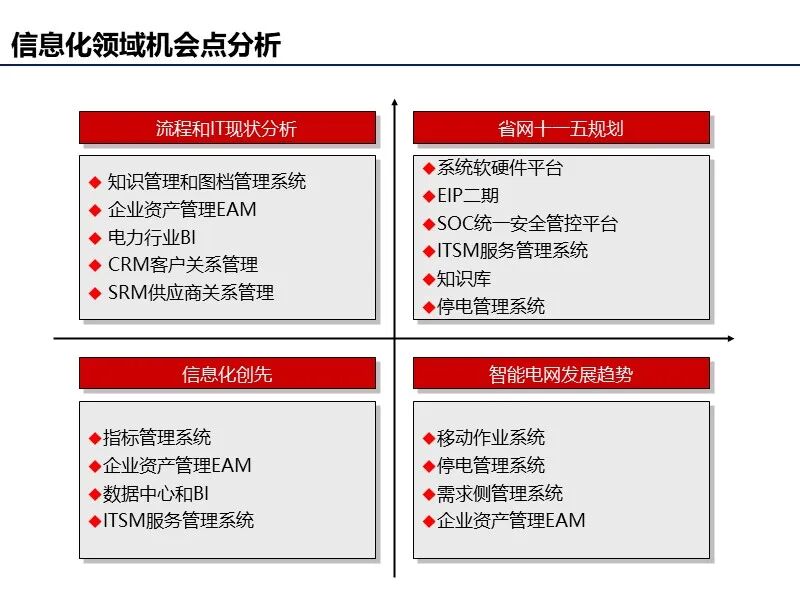 信息化领域机会点分析

流程和IT现状分析

◆ 知识管理和图档管理系统
◆ 企业资产管理EAM
◆ 电力行业BI
◆ CRM客户关系管理
◆ SRM供应商关系管理

省网十一五规划

◆系统软硬件平台
◆EIP二期
◆SOC统一安全管控平台
◆ITSM服务管理系统
◆知识库
◆停电管理系统

信息化创先

◆指标管理系统
◆企业资产管理EAM
◆数据中心和BI
◆ITSM服务管理系统

智能电网发展趋势

◆移动作业系统
◆停电管理系统
◆需求侧管理系统
◆企业资产管理EAM